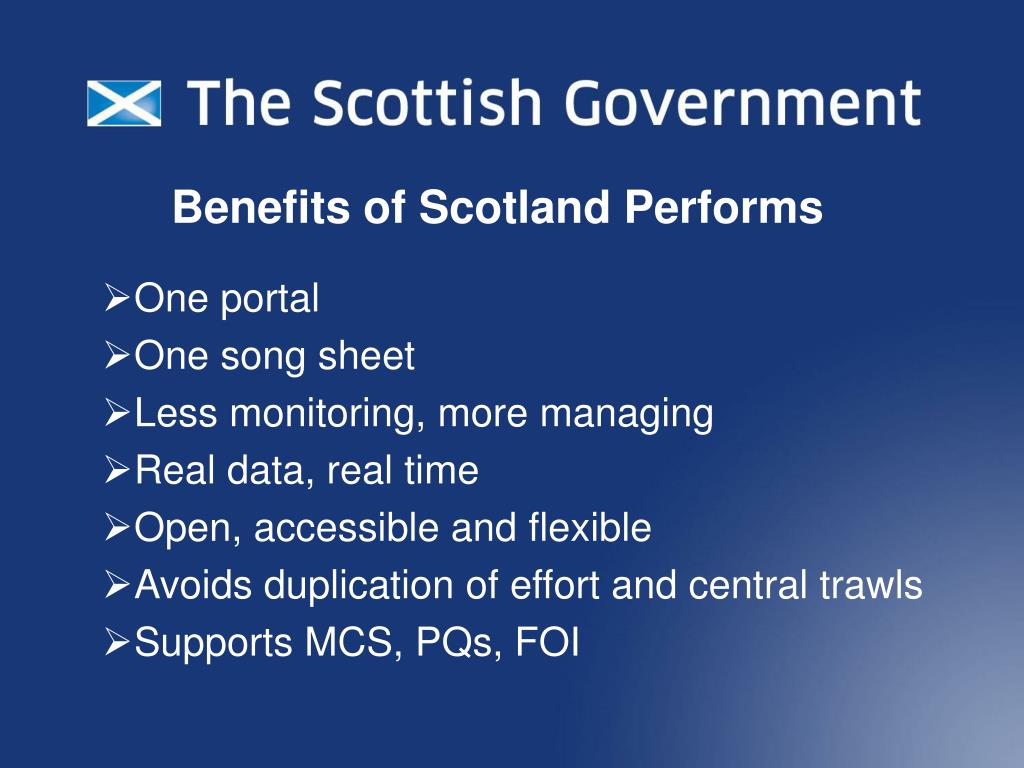 The Scottish Government

Benefits of Scotland Performs

➢One portal
➢One song sheet
➢Less monitoring, more managing
➢Real data, real time
➢Open, accessible and flexible
➢Avoids duplication of effort and central trawls
➢Supports MCS, PQs, FOI